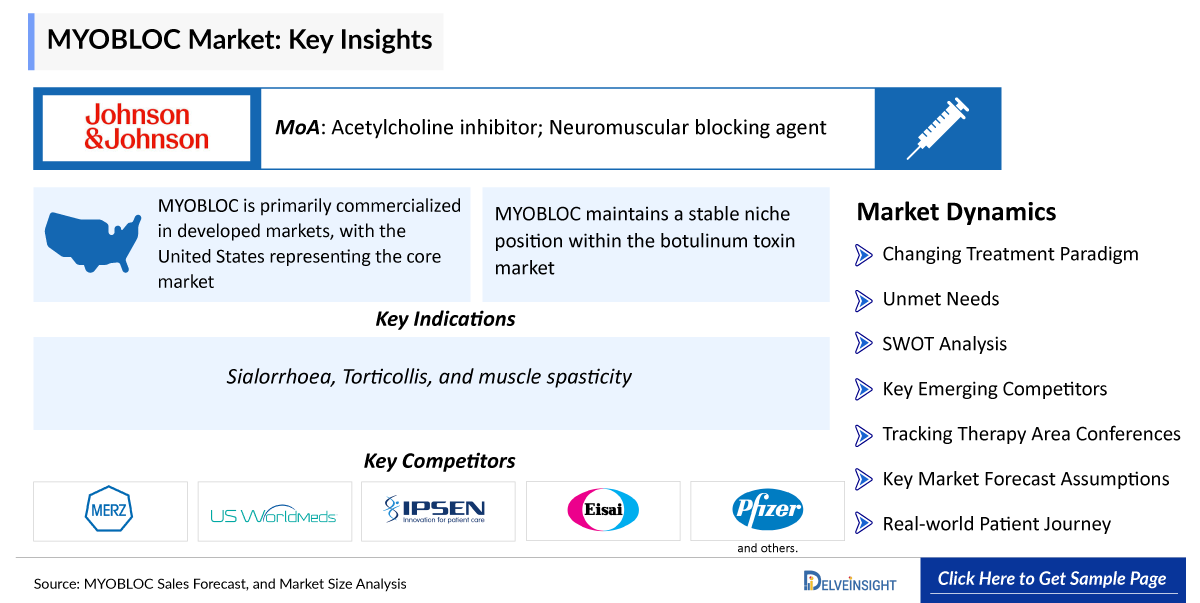 MYOBLOC Market: Key Insights

Johnson & Johnson

MoA: Acetylcholine inhibitor; Neuromuscular blocking agent

MYOBLOC is primarily commercialized in developed markets, with the United States representing the core market

MYOBLOC maintains a stable niche position within the botulinum toxin market

Key Indications

Sialorrhoea, Torticollis, and muscle spasticity

Key Competitors

MERZ

US WorldMeds

IPSEN Innovation for patient care

Eisai

Pfizer

and others.

Market Dynamics

Changing Treatment Paradigm

Unmet Needs

SWOT Analysis

Key Emerging Competitors

Tracking Therapy Area Conferences

Key Market Forecast Assumptions

Real-world Patient Journey

Source: MYOBLOC Sales Forecast, and Market Size Analysis

DELVEINSIGHT

Click Here to Get Sample Page